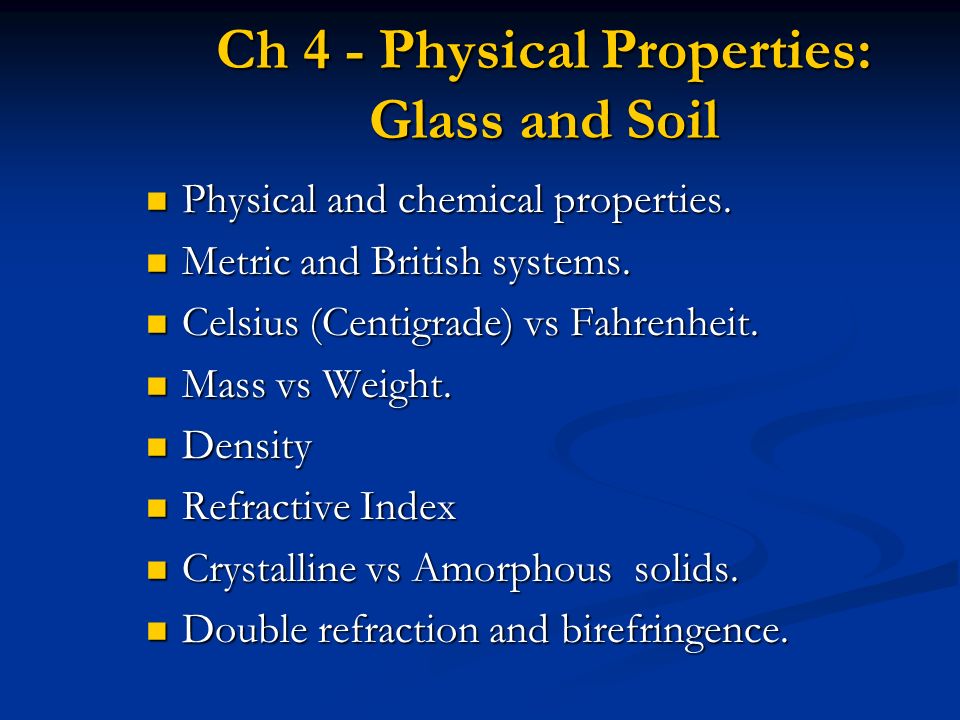 Ch 4 - Physical Properties: Glass and Soil

- Physical and chemical properties.
- Metric and British systems.
- Celsius (Centigrade) vs Fahrenheit.
- Mass vs Weight.
- Density
- Refractive Index
- Crystalline vs Amorphous solids.
- Double refraction and birefringence.